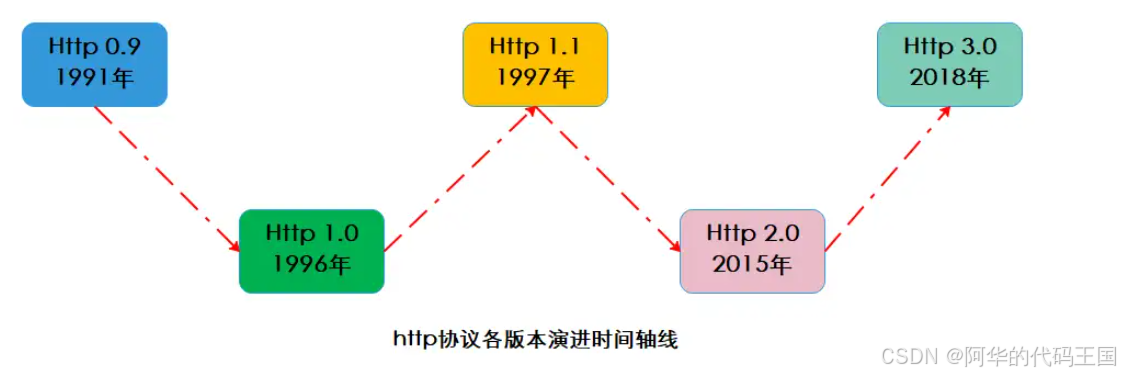 Http 0.9
1991年

Http 1.0
1996年

Http 1.1
1997年

Http 2.0
2015年

Http 3.0
2018年

http协议各版本演进时间轴线

CSDN @阿华的代码王国